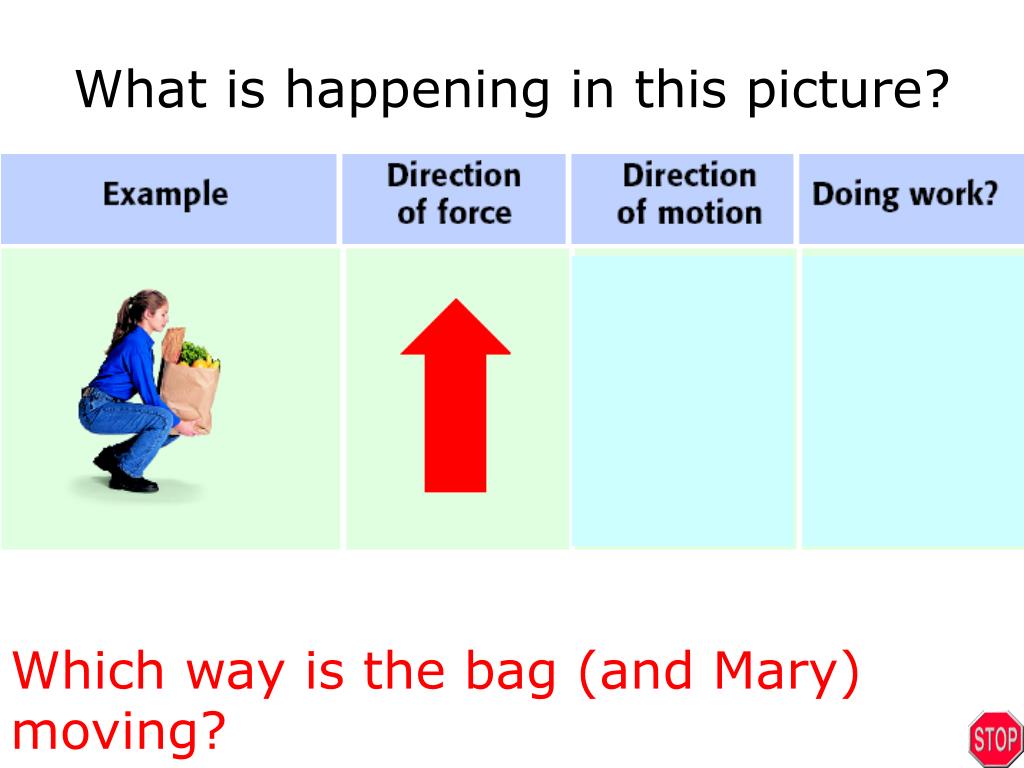 What is happening in this picture?

| Example | Direction of force | Direction of motion | Doing work? |
|---|---|---|---|
| | | | |

Which way is the bag (and Mary) moving?

STOP